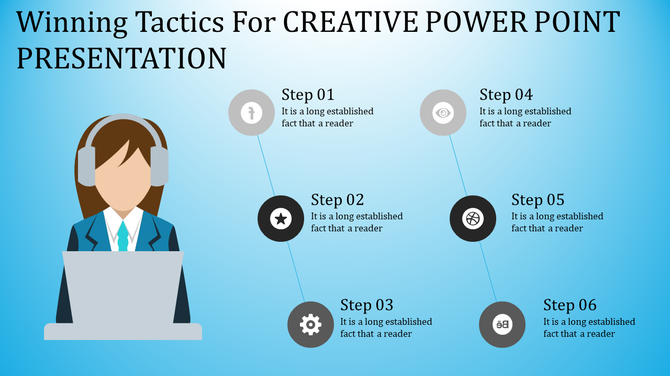 Winning Tactics For CREATIVE POWER POINT PRESENTATION

Step 01
It is a long established fact that a reader

Step 02
It is a long established fact that a reader

Step 03
It is a long established fact that a reader

Step 04
It is a long established fact that a reader

Step 05
It is a long established fact that a reader

Step 06
It is a long established fact that a reader